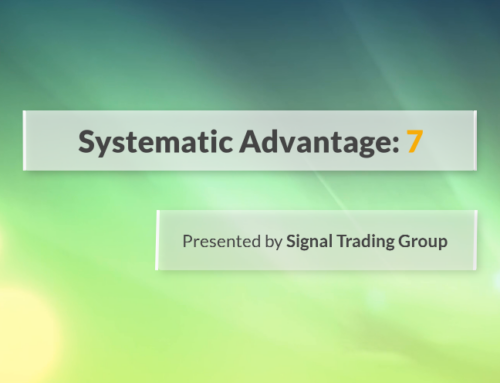 Systematic Advantage: 7

Presented by Signal Trading Group